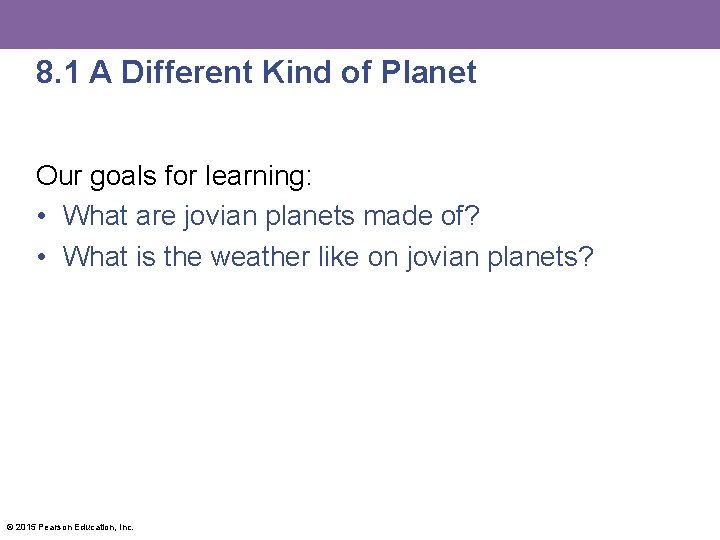 8.1 A Different Kind of Planet

Our goals for learning:

• What are jovian planets made of?
• What is the weather like on jovian planets?

© 2015 Pearson Education, Inc.